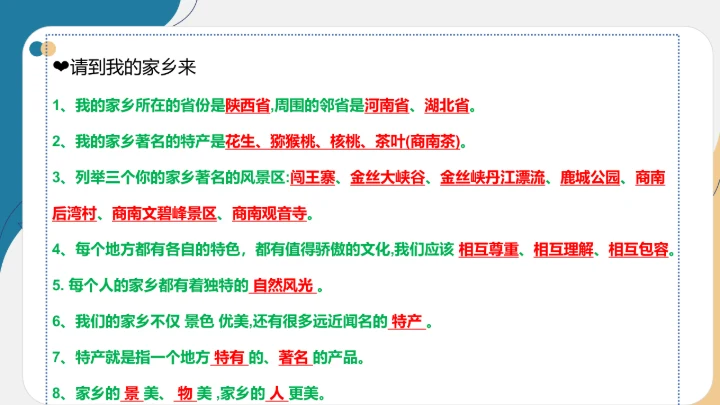 ❤请到我的家乡来

1、我的家乡所在的省份是陕西省,周围的邻省是河南省、湖北省。

2、我的家乡著名的特产是花生、猕猴桃、核桃、茶叶(商南茶)。

3、列举三个你的家乡著名的风景区:闯王寨、金丝大峡谷、金丝峡丹江漂流、鹿城公园、商南后湾村、商南文碧峰景区、商南观音寺。

4、每个地方都有各自的特色，都有值得骄傲的文化,我们应该 相互尊重、相互理解、相互包容。

5. 每个人的家乡都有着独特的 自然风光 。

6、我们的家乡不仅 景色 优美,还有很多远近闻名的 特产 。

7、特产就是指一个地方 特有 的、著名 的产品。

8、家乡的 景 美、 物 美 ,家乡的 人 更美。